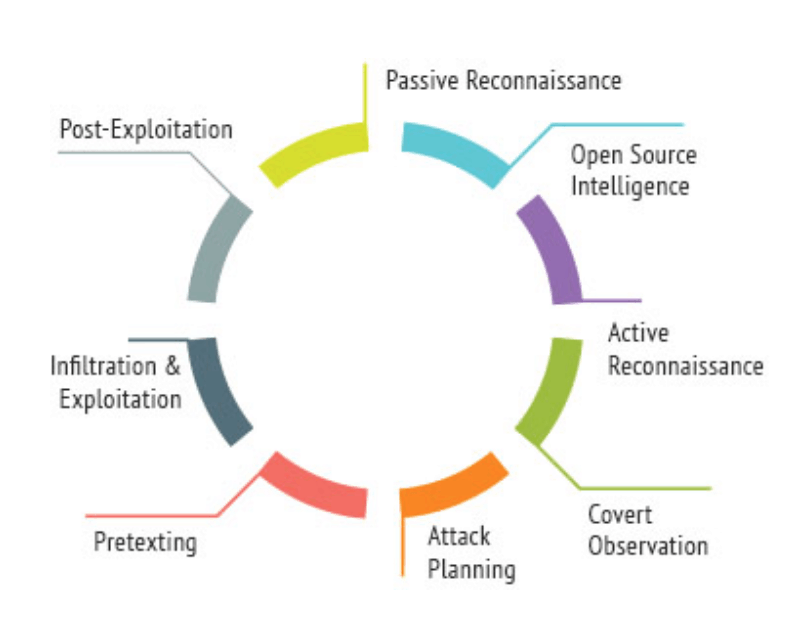 Passive Reconnaissance

Open Source Intelligence

Active Reconnaissance

Covert Observation

Attack Planning

Pretexting

Infiltration & Exploitation

Post-Exploitation